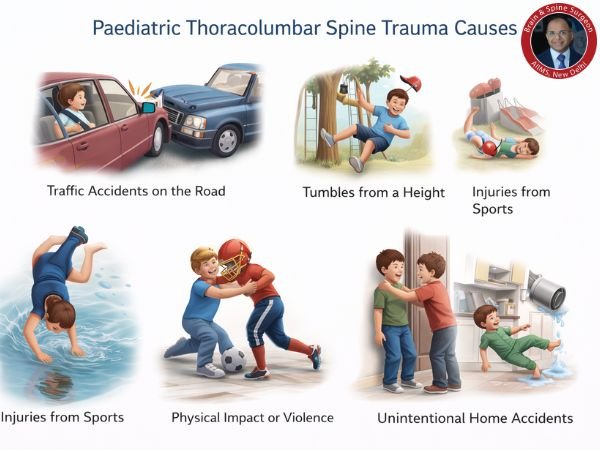 Paediatric Thoracolumbar Spine Trauma Causes

Brain & Spine Surgeon
AIIMS, New Delhi

Traffic Accidents on the Road

Tumbles from a Height

Injuries from Sports

Injuries from Sports

Physical Impact or Violence

Unintentional Home Accidents